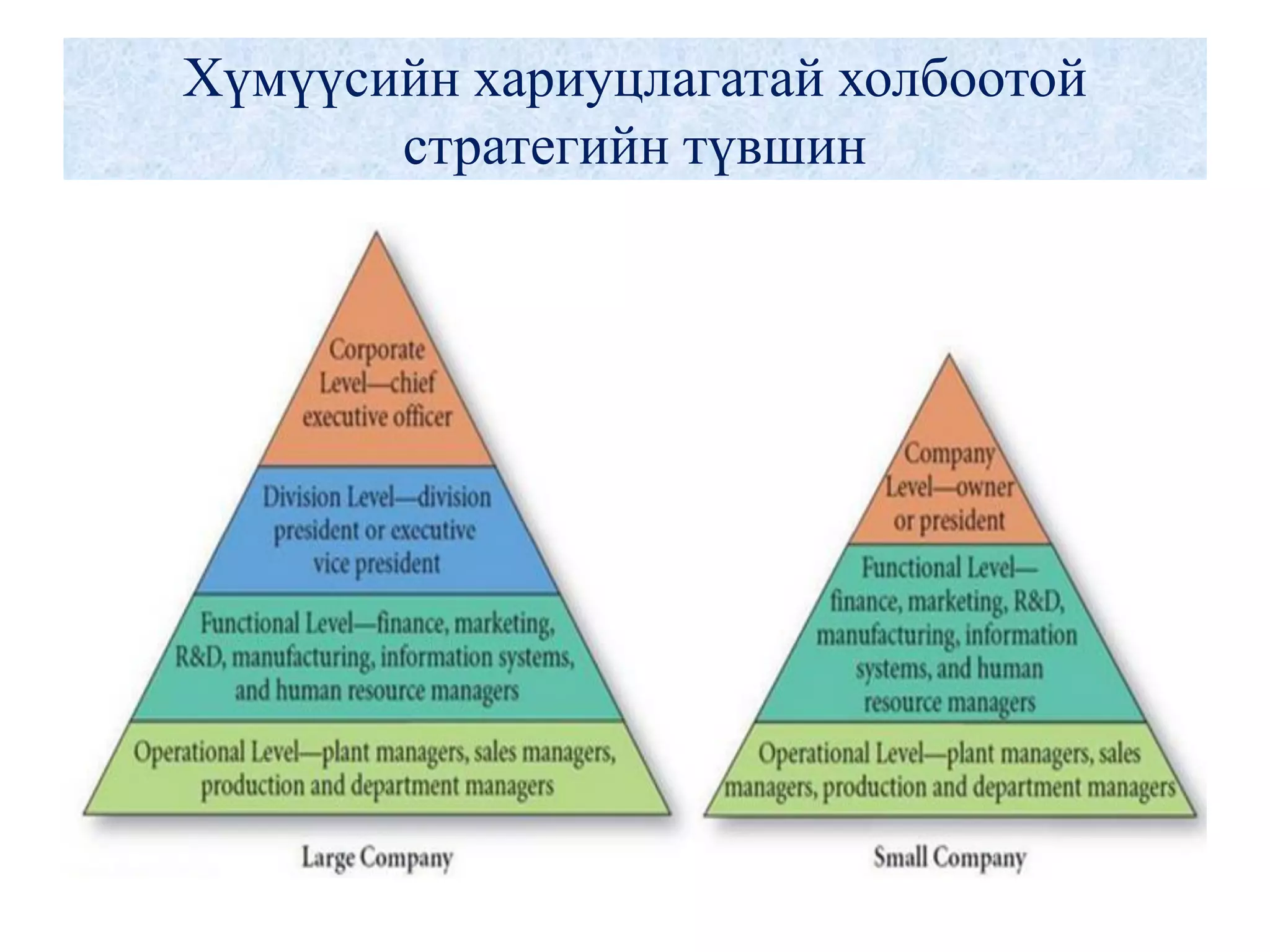 Хүмүүсийн хариуцлагатай холбоотой стратегийн түвшин

Corporate Level—chief executive officer

Division Level—division president or executive vice president

Functional Level—finance, marketing, R&D, manufacturing, information systems, and human resource managers

Operational Level—plant managers, sales managers, production and department managers

Large Company

Company Level—owner or president

Functional Level—finance, marketing, R&D, manufacturing, information systems, and human resource managers

Operational Level—plant managers, sales managers, production and department managers

Small Company